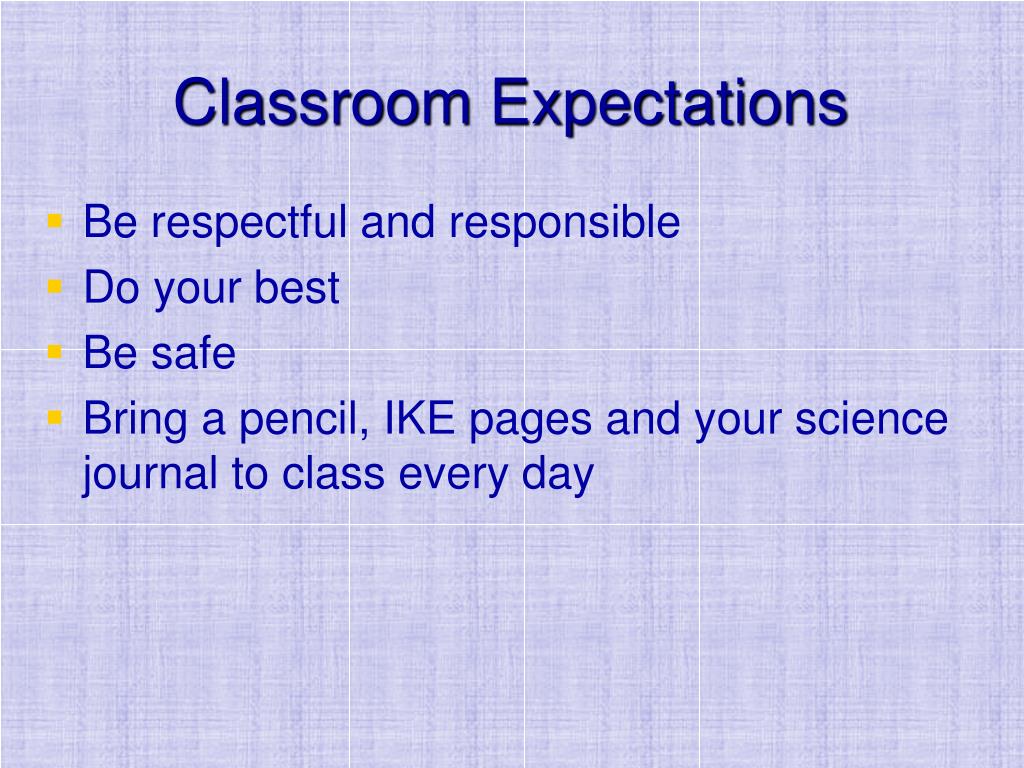 Classroom Expectations

- Be respectful and responsible
- Do your best
- Be safe
- Bring a pencil, IKE pages and your science journal to class every day